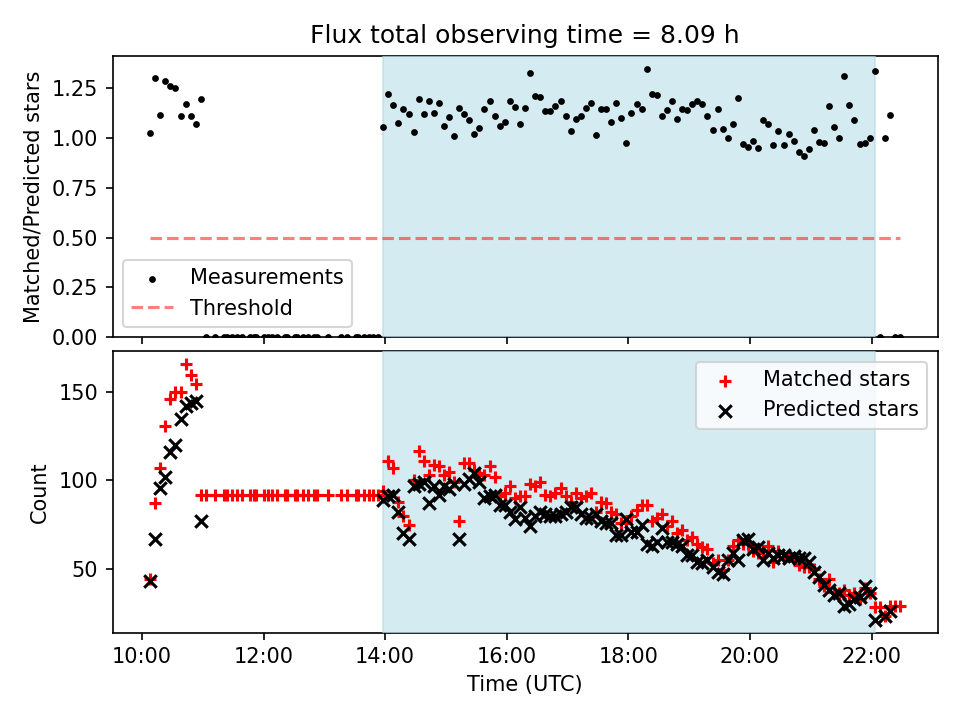 Flux total observing time = 8.09 h

Matched/Predicted stars

1.25
1.00
0.75
0.50
0.25
0.00

Measurements
Threshold

Count

150
100
50

Matched stars
Predicted stars

10:00 12:00 14:00 16:00 18:00 20:00 22:00

Time (UTC)